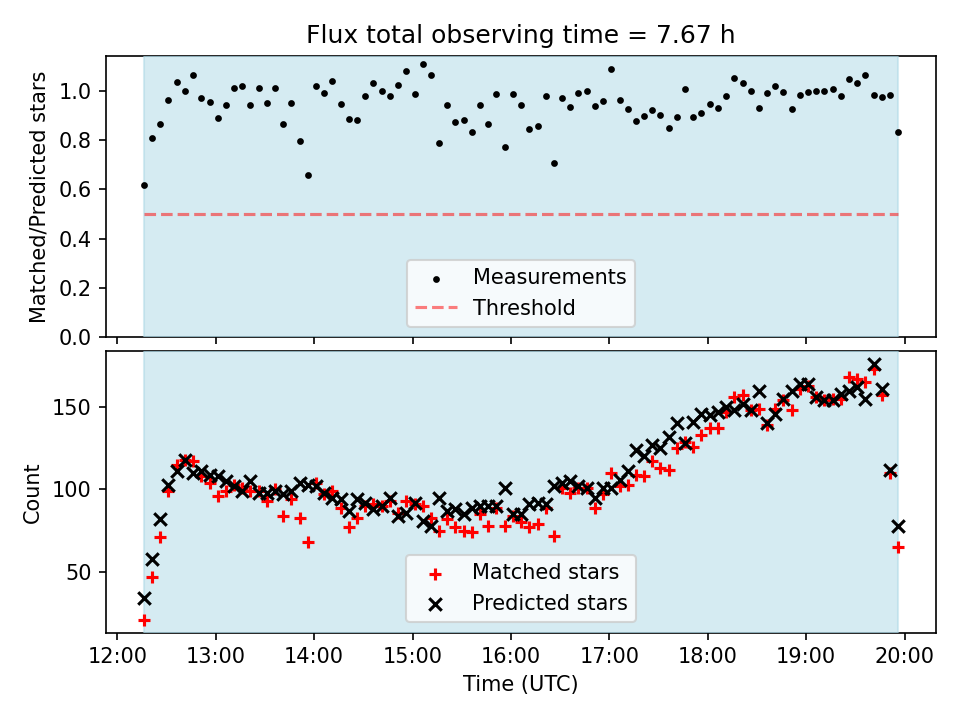 Flux total observing time = 7.67 h

Matched/Predicted stars

1.0
0.8
0.6
0.4
0.2
0.0

Measurements
Threshold

Count

150
100
50

Matched stars
Predicted stars

12:00 13:00 14:00 15:00 16:00 17:00 18:00 19:00 20:00

Time (UTC)